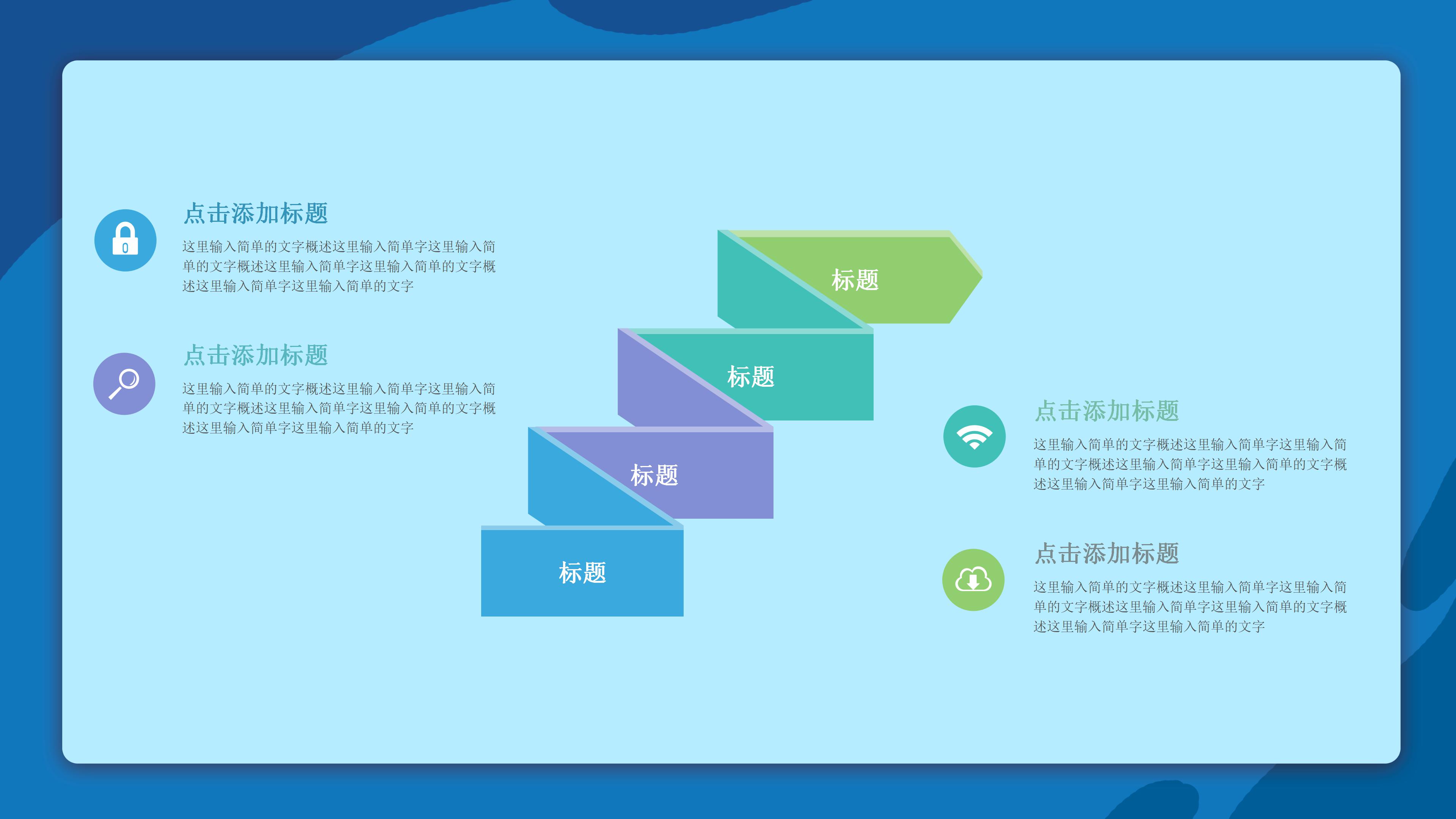 点击添加标题

这里输入简单的文字概述这里输入简单字这里输入简单的文字概述这里输入简单字这里输入简单的文字概述这里输入简单字这里输入简单的文字

点击添加标题

这里输入简单的文字概述这里输入简单字这里输入简单的文字概述这里输入简单字这里输入简单的文字概述这里输入简单字这里输入简单的文字

标题

标题

标题

标题

点击添加标题

这里输入简单的文字概述这里输入简单字这里输入简单的文字概述这里输入简单字这里输入简单的文字概述这里输入简单字这里输入简单的文字

点击添加标题

这里输入简单的文字概述这里输入简单字这里输入简单的文字概述这里输入简单字这里输入简单的文字概述这里输入简单字这里输入简单的文字